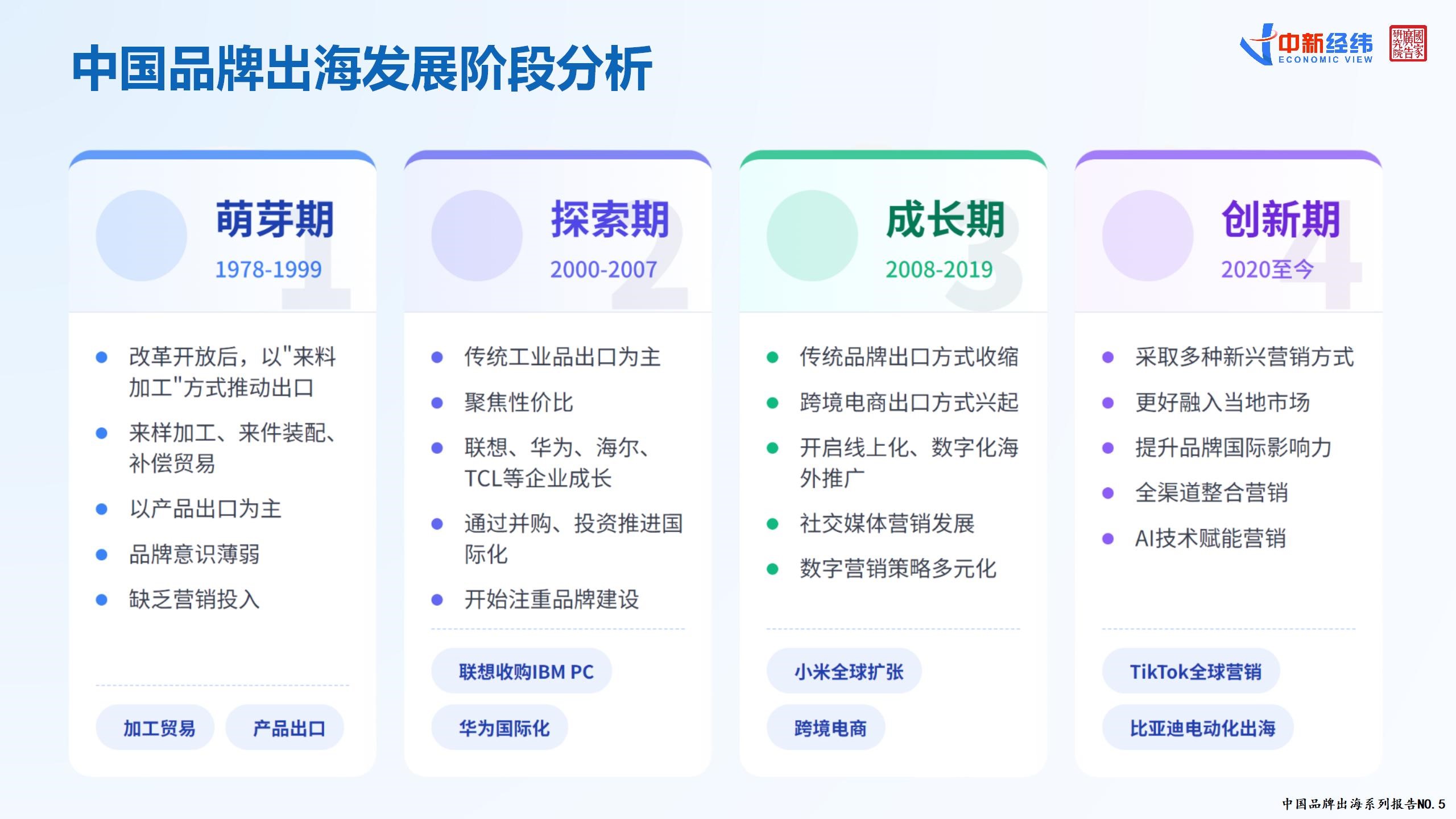 中国品牌出海发展阶段分析

中新经纬 ECONOMIC VIEW

国家广告研究院

萌芽期
1978-1999
1

- 改革开放后，以"来料加工"方式推动出口
- 来样加工、来件装配、补偿贸易
- 以产品出口为主
- 品牌意识薄弱
- 缺乏营销投入

加工贸易 产品出口

探索期
2000-2007
2

- 传统工业品出口为主
- 聚焦性价比
- 联想、华为、海尔、TCL等企业成长
- 通过并购、投资推进国际化
- 开始注重品牌建设

联想收购IBM PC
华为国际化

成长期
2008-2019
3

- 传统品牌出口方式收缩
- 跨境电商出口方式兴起
- 开启线上化、数字化海外推广
- 社交媒体营销发展
- 数字营销策略多元化

小米全球扩张
跨境电商

创新期
2020至今
4

- 采取多种新兴营销方式
- 更好融入当地市场
- 提升品牌国际影响力
- 全渠道整合营销
- AI技术赋能营销

TikTok全球营销
比亚迪电动化出海

中国品牌出海系列报告NO.5